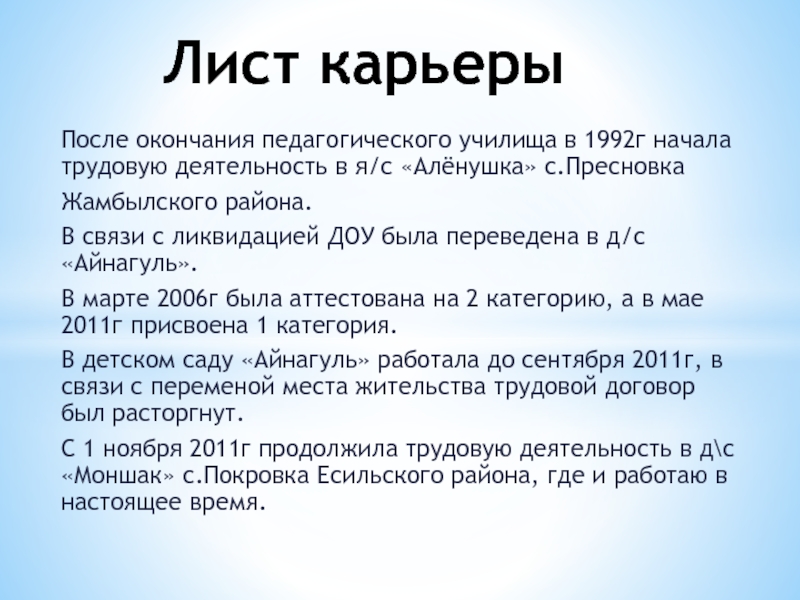 Лист карьеры

После окончания педагогического училища в 1992г начала трудовую деятельность в я/с «Алёнушка» с.Пресновка

Жамбылского района.

В связи с ликвидацией ДОУ была переведена в д/с «Айнагуль».

В марте 2006г была аттестована на 2 категорию, а в мае 2011г присвоена 1 категория.

В детском саду «Айнагуль» работала до сентября 2011г, в связи с переменой места жительства трудовой договор был расторгнут.

С 1 ноября 2011г продолжила трудовую деятельность в д\с «Моншак» с.Покровка Есильского района, где и работаю в настоящее время.